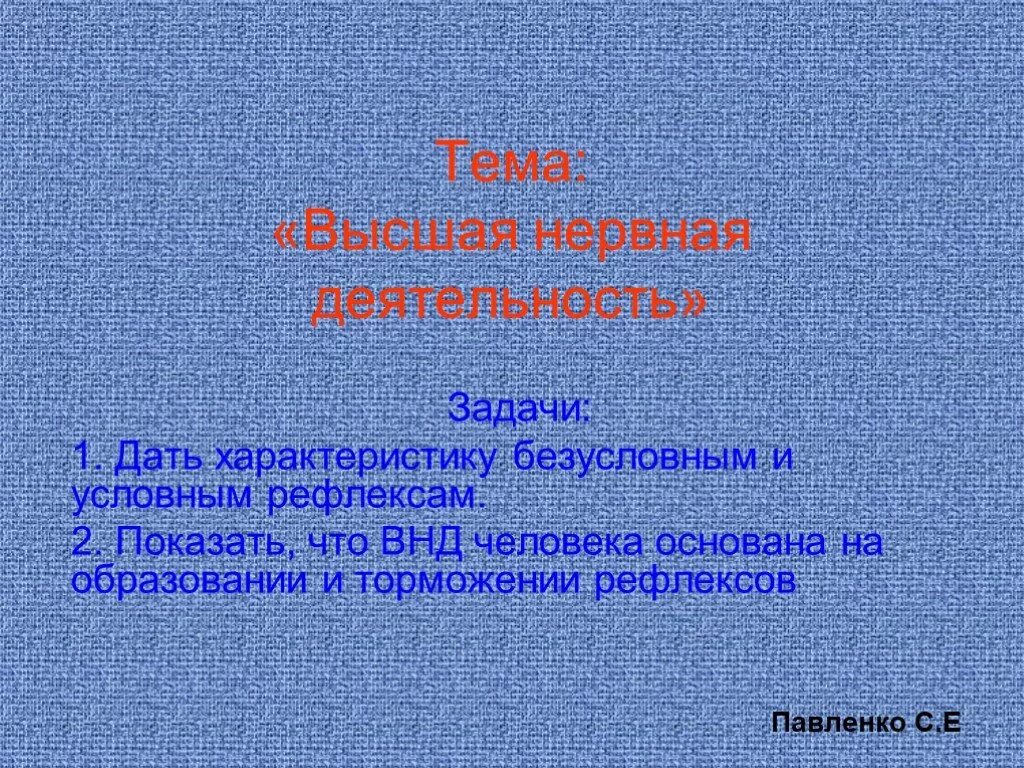 Тема:
«Высшая нервная деятельность»

Задачи:

1. Дать характеристику безусловным и условным рефлексам.

2. Показать, что ВНД человека основана на образовании и торможении рефлексов

Павленко С.Е